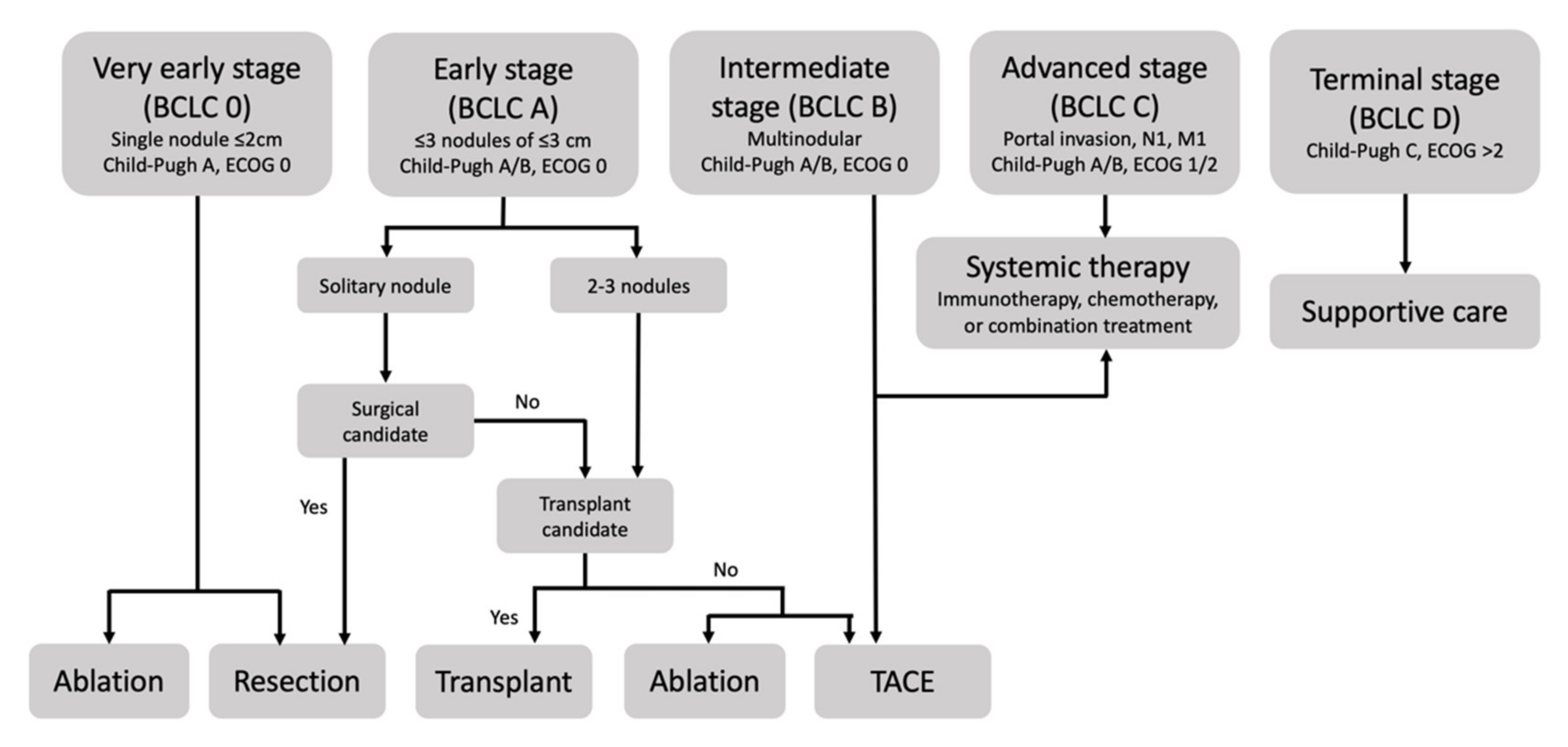 Very early stage (BCLC 0)
Single nodule ≤2cm
Child-Pugh A, ECOG 0

Early stage (BCLC A)
≤3 nodules of ≤3 cm
Child-Pugh A/B, ECOG 0

Intermediate stage (BCLC B)
Multinodular
Child-Pugh A/B, ECOG 0

Advanced stage (BCLC C)
Portal invasion, N1, M1
Child-Pugh A/B, ECOG 1/2

Terminal stage (BCLC D)
Child-Pugh C, ECOG >2

Solitary nodule

2-3 nodules

Systemic therapy
Immunotherapy, chemotherapy, or combination treatment

Supportive care

Surgical candidate

No

Yes

Transplant candidate

No

Yes

Ablation

Resection

Transplant

Ablation

TACE